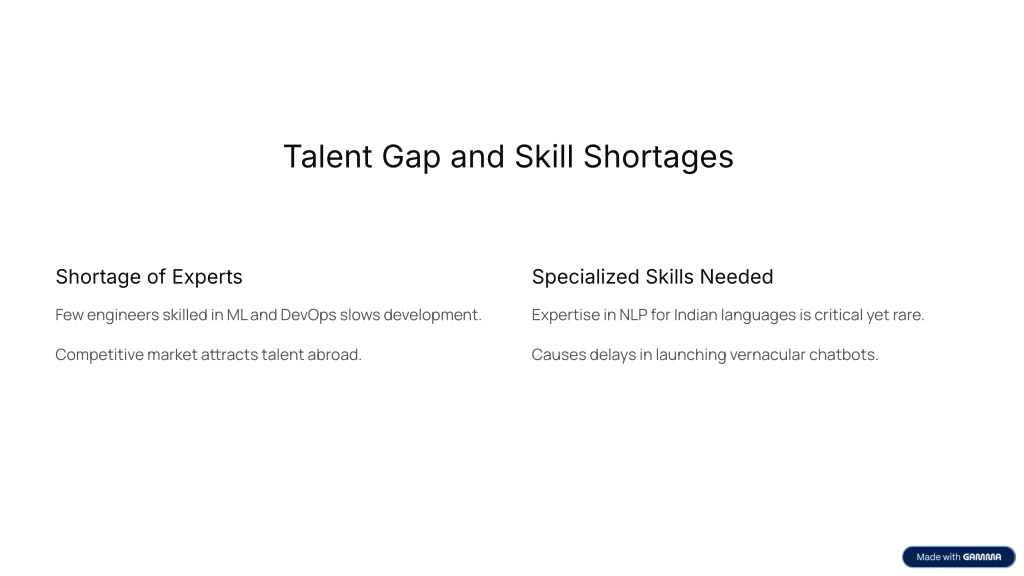 Talent Gap and Skill Shortages

Shortage of Experts

Few engineers skilled in ML and DevOps slows development.

Competitive market attracts talent abroad.

Specialized Skills Needed

Expertise in NLP for Indian languages is critical yet rare.

Causes delays in launching vernacular chatbots.

Made with GAMMA